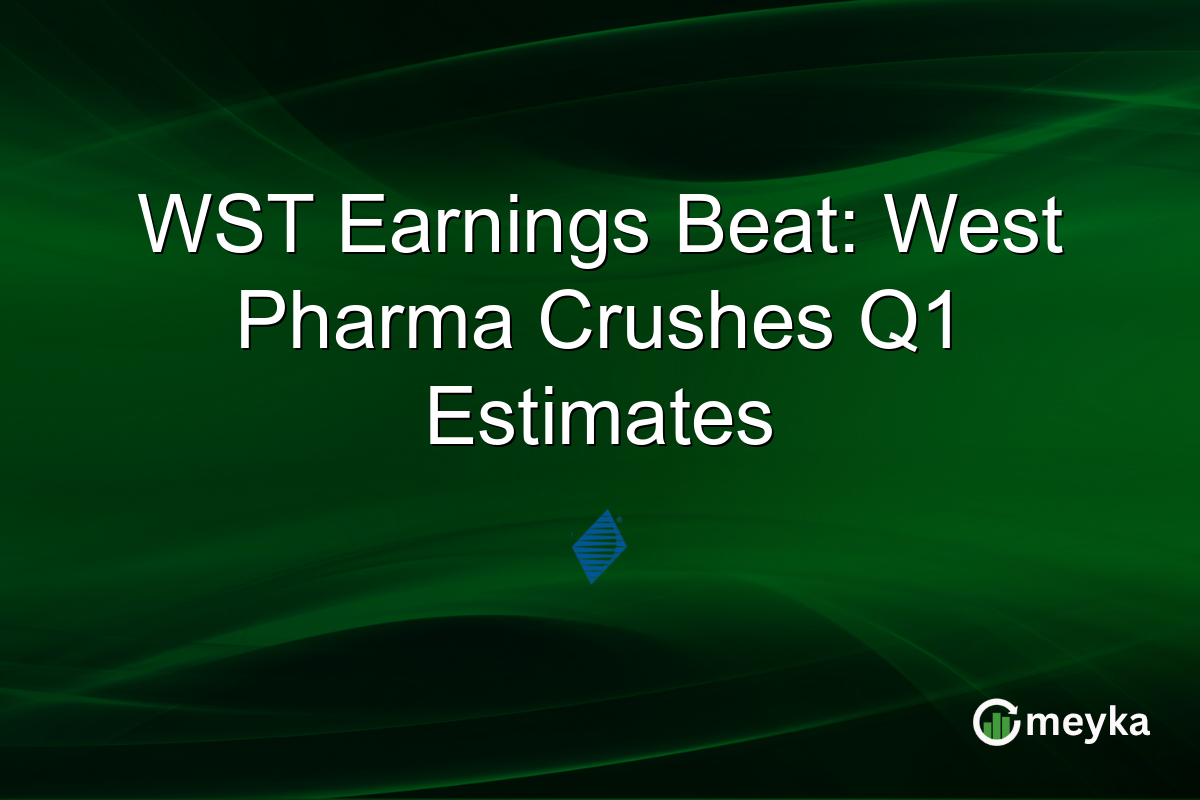 WST Earnings Beat: West Pharma Crushes Q1 Estimates

meyka